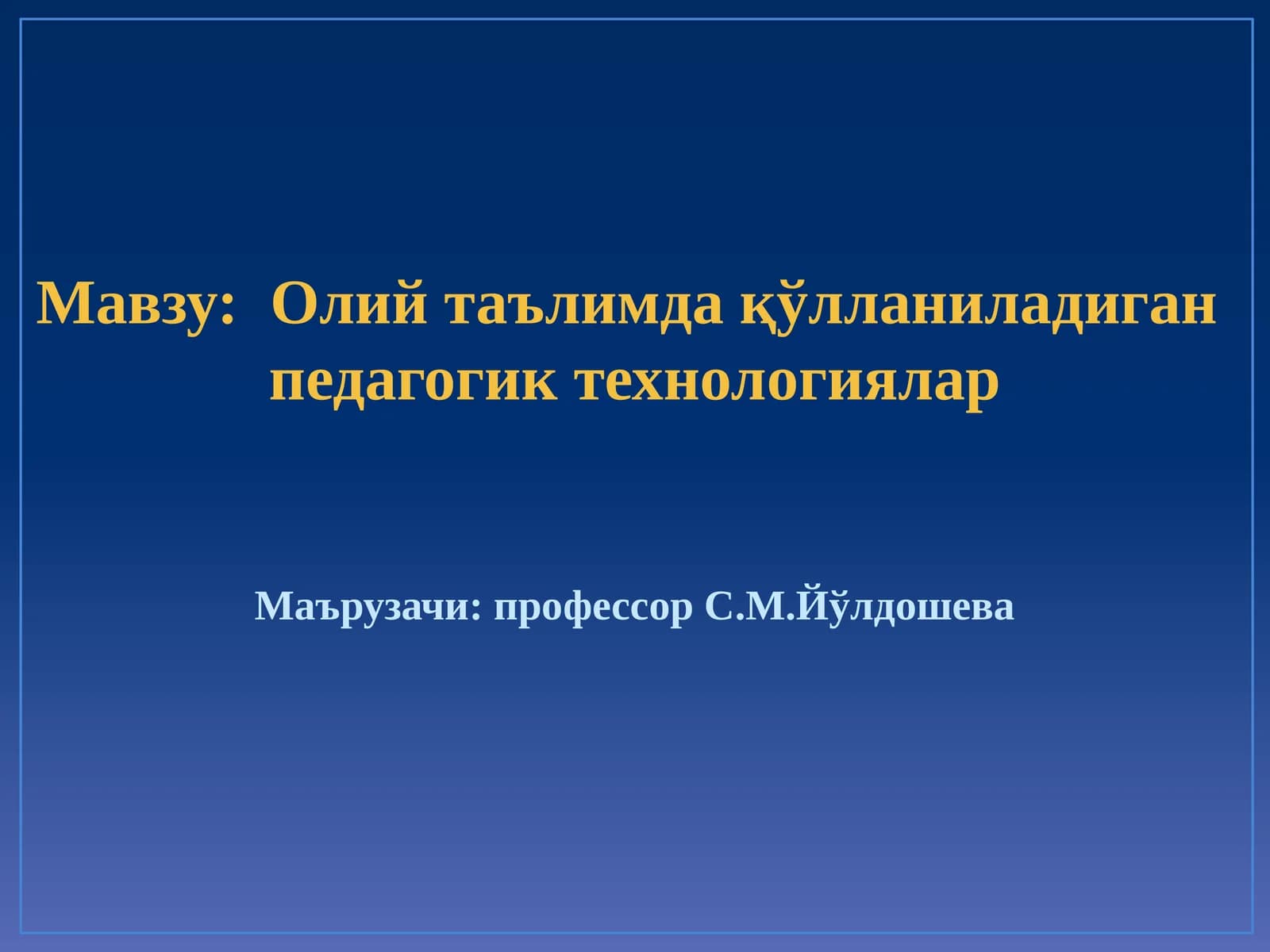 Мавзу: Олий таълимда қўлланиладиган педагогик технологиялар

Маърузачи: профессор С.М.Йўлдошева